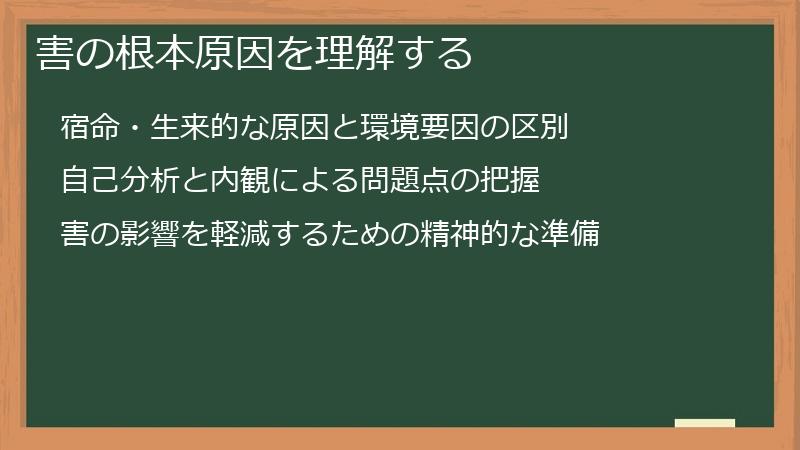 害の根本原因を理解する

宿命・生来的な原因と環境要因の区別

自己分析と内観による問題点の把握

害の影響を軽減するための精神的な準備